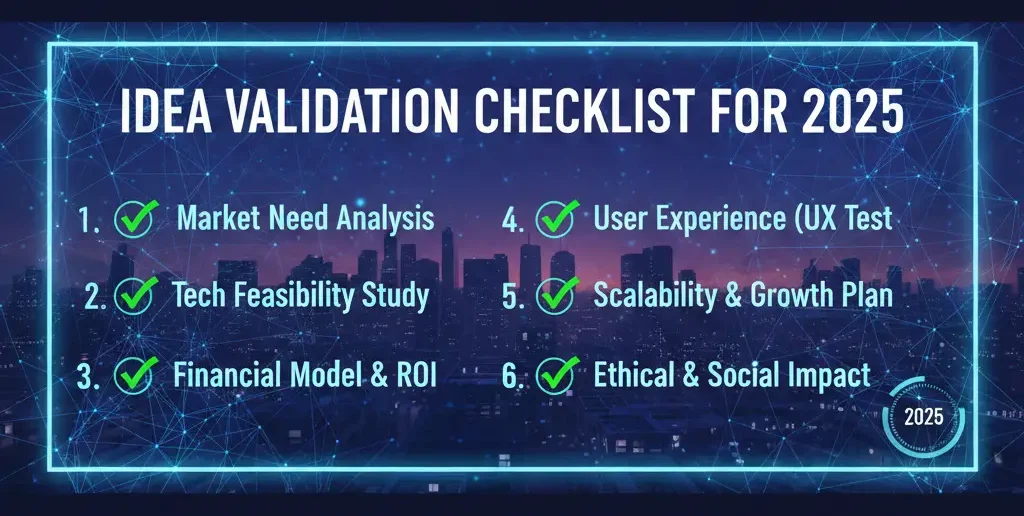 IDEA VALIDATION CHECKLIST FOR 2025

1. Market Need Analysis

2. Tech Feasibility Study

3. Financial Model & ROI

4. User Experience (UX Test

5. Scalability & Growth Plan

6. Ethical & Social Impact

2025